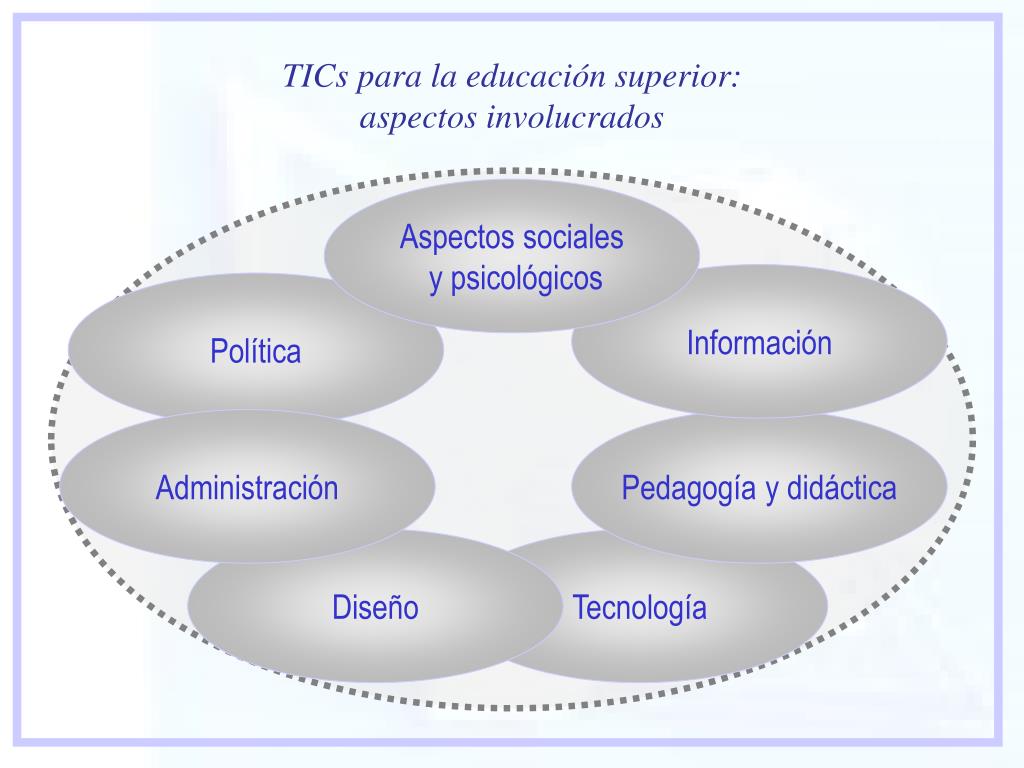 TICs para la educación superior: aspectos involucrados

Aspectos sociales y psicológicos

Política

Información

Administración

Pedagogía y didáctica

Diseño

Tecnología